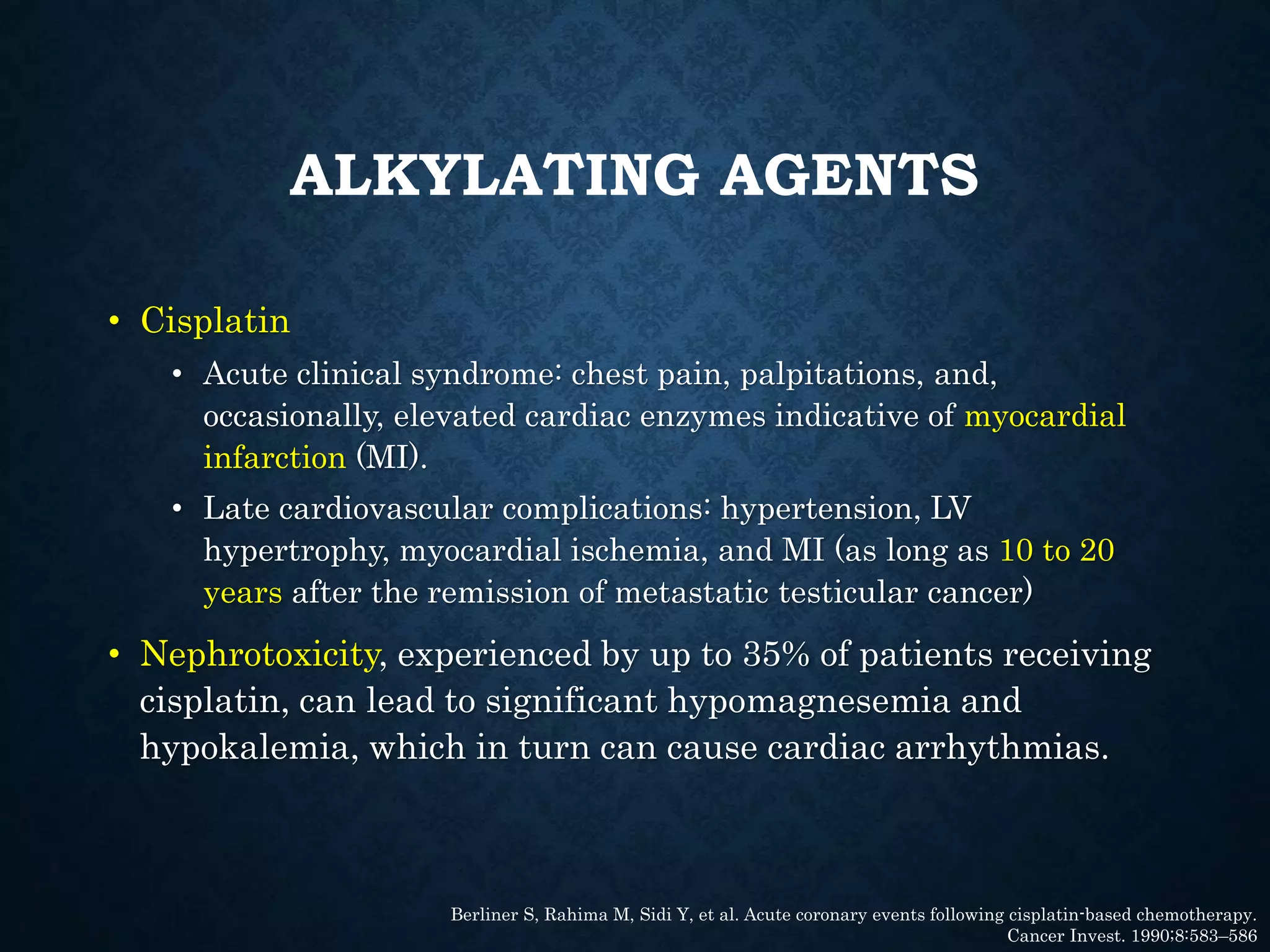 ALKYLATING AGENTS

• Cisplatin
  • Acute clinical syndrome: chest pain, palpitations, and, occasionally, elevated cardiac enzymes indicative of myocardial infarction (MI).
  • Late cardiovascular complications: hypertension, LV hypertrophy, myocardial ischemia, and MI (as long as 10 to 20 years after the remission of metastatic testicular cancer)
• Nephrotoxicity, experienced by up to 35% of patients receiving cisplatin, can lead to significant hypomagnesemia and hypokalemia, which in turn can cause cardiac arrhythmias.

Berliner S, Rahima M, Sidi Y, et al. Acute coronary events following cisplatin-based chemotherapy. Cancer Invest. 1990;8:583–586